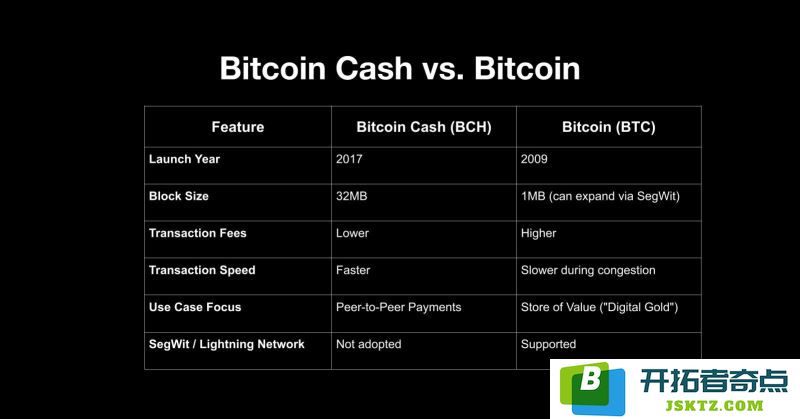 Bitcoin Cash vs. Bitcoin

| Feature | Bitcoin Cash (BCH) | Bitcoin (BTC) |
|---|---|---|
| Launch Year | 2017 | 2009 |
| Block Size | 32MB | 1MB (can expand via SegWit) |
| Transaction Fees | Lower | Higher |
| Transaction Speed | Faster | Slower during congestion |
| Use Case Focus | Peer-to-Peer Payments | Store of Value ("Digital Gold") |
| SegWit / Lightning Network | Not adopted | Supported |

B 开拓者奇点 JSKTZ.COM